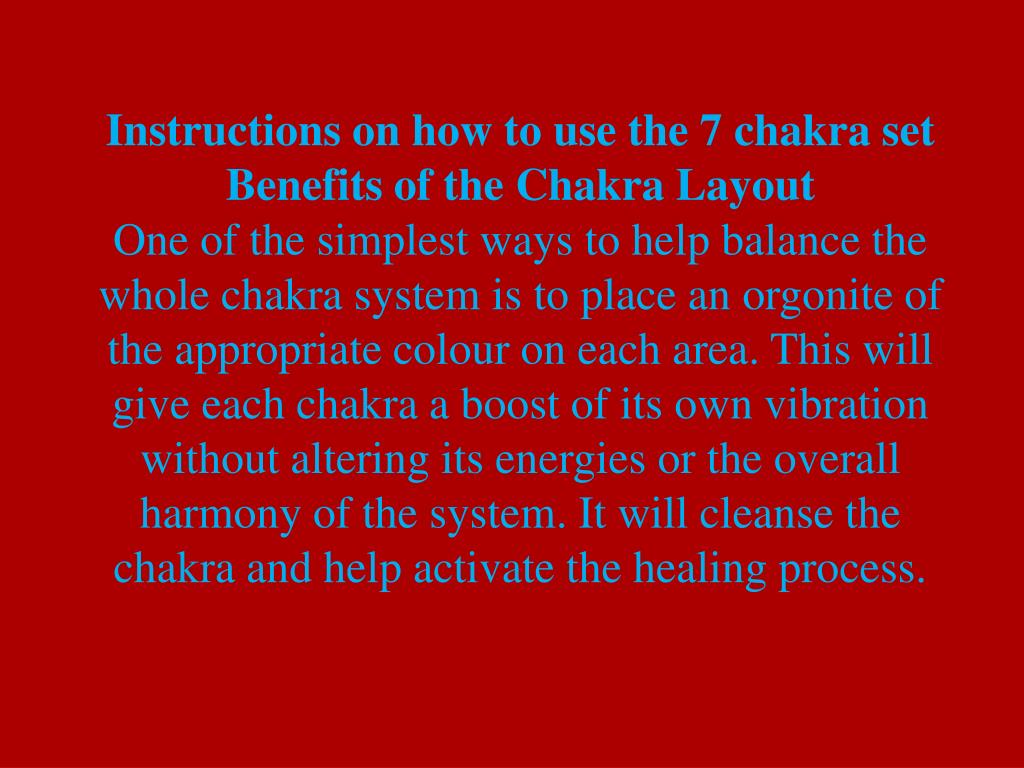 Instructions on how to use the 7 chakra set
Benefits of the Chakra Layout

One of the simplest ways to help balance the whole chakra system is to place an orgonite of the appropriate colour on each area. This will give each chakra a boost of its own vibration without altering its energies or the overall harmony of the system. It will cleanse the chakra and help activate the healing process.